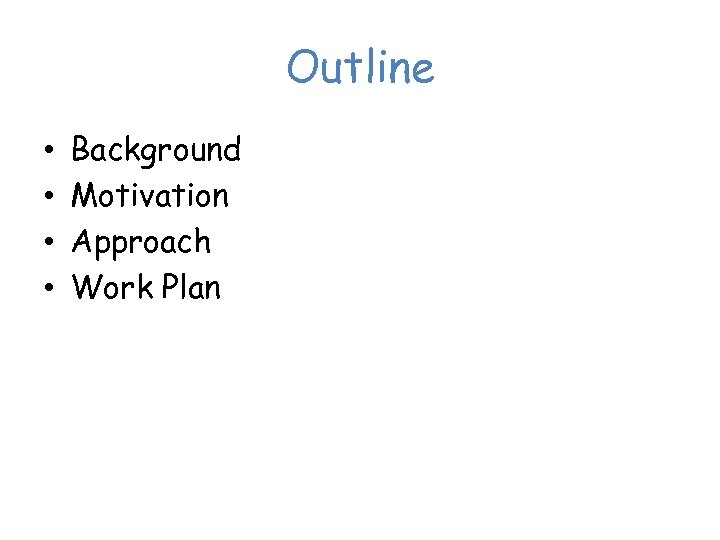 Outline

• Background
• Motivation
• Approach
• Work Plan